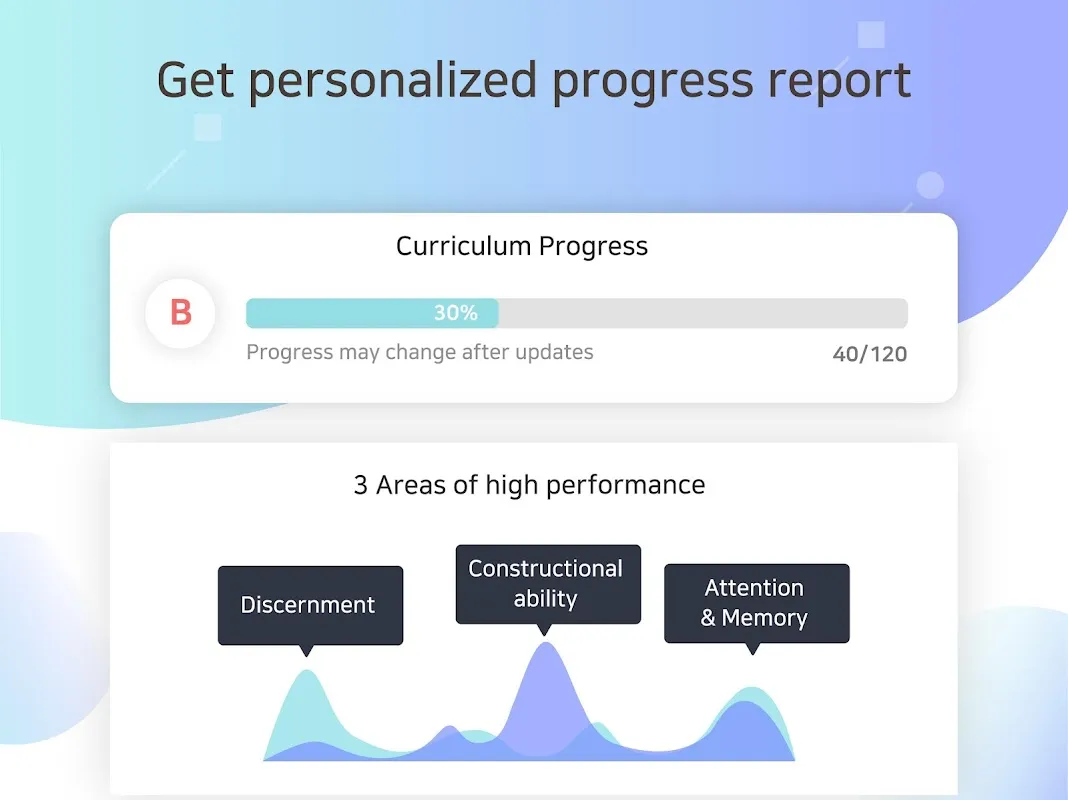 Get personalized progress report

Curriculum Progress

B

30%

Progress may change after updates

40/120

3 Areas of high performance

Discernment

Constructional ability

Attention & Memory